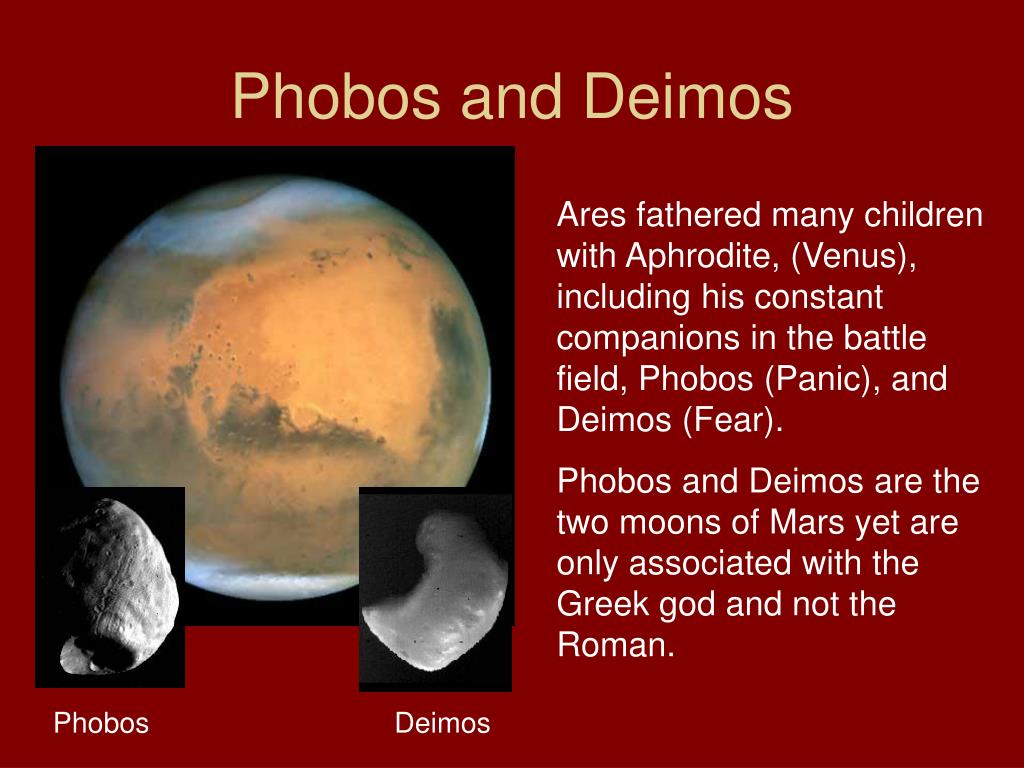 Phobos and Deimos

Ares fathered many children with Aphrodite, (Venus), including his constant companions in the battle field, Phobos (Panic), and Deimos (Fear).

Phobos and Deimos are the two moons of Mars yet are only associated with the Greek god and not the Roman.

Phobos

Deimos